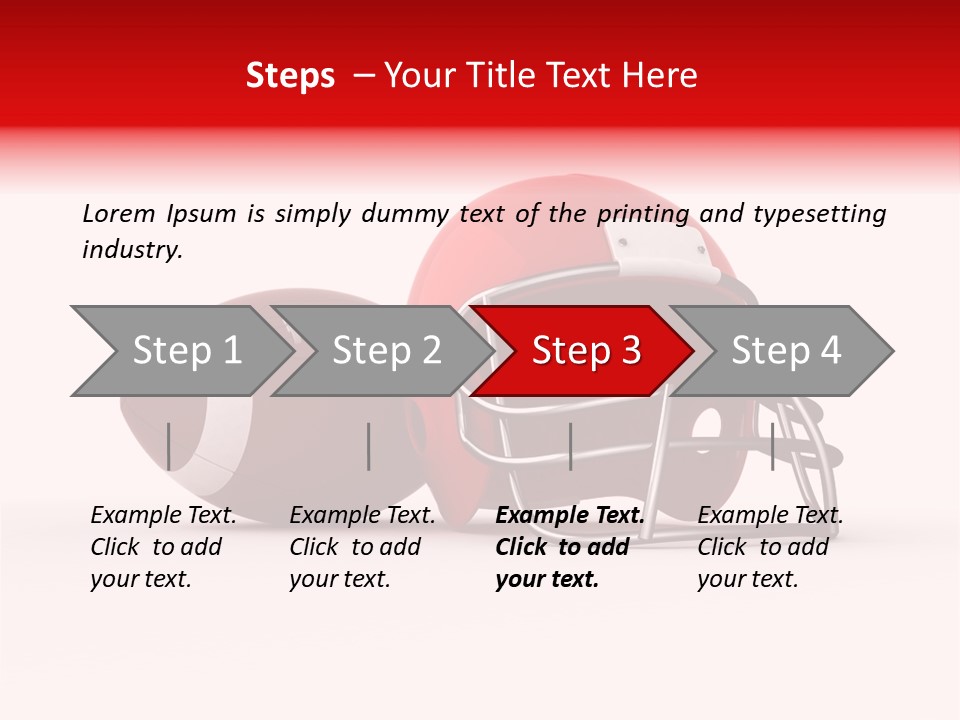 Steps – Your Title Text Here

Lorem Ipsum is simply dummy text of the printing and typesetting industry.

Step 1

Step 2

Step 3

Step 4

Example Text. Click to add your text.

Example Text. Click to add your text.

Example Text. Click to add your text.

Example Text. Click to add your text.